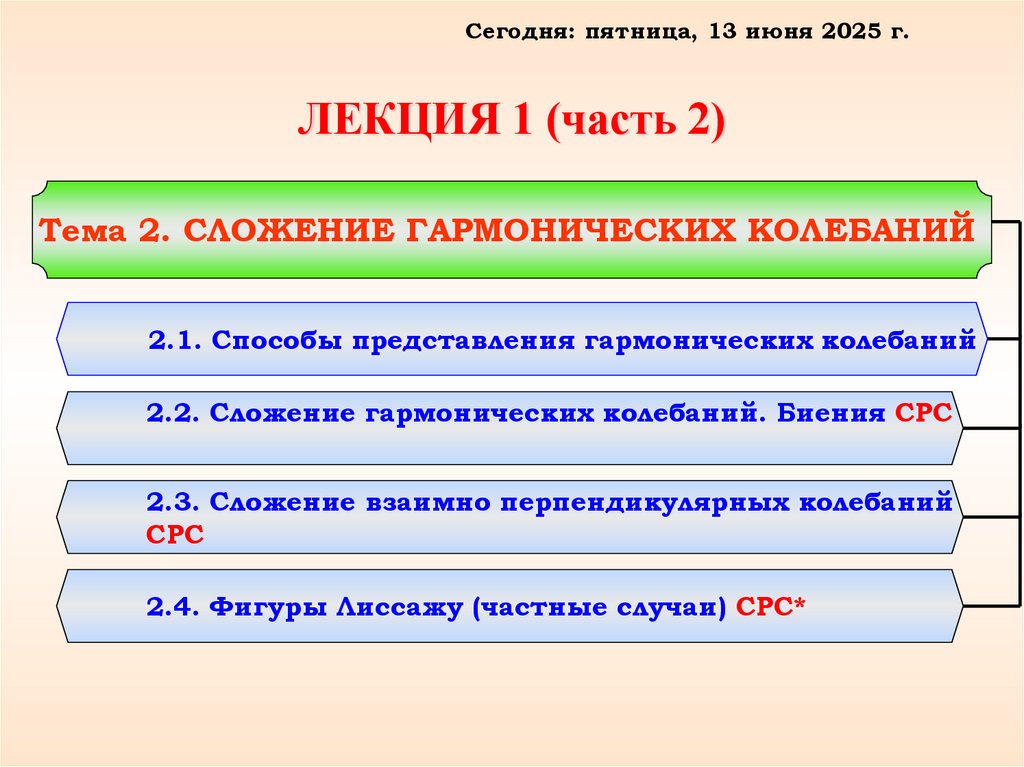 Сегодня: пятница, 13 июня 2025 г.

ЛЕКЦИЯ 1 (часть 2)

Тема 2. СЛОЖЕНИЕ ГАРМОНИЧЕСКИХ КОЛЕБАНИЙ

2.1. Способы представления гармонических колебаний

2.2. Сложение гармонических колебаний. Биения СРС

2.3. Сложение взаимно перпендикулярных колебаний СРС

2.4. Фигуры Лиссажу (частные случаи) СРС*